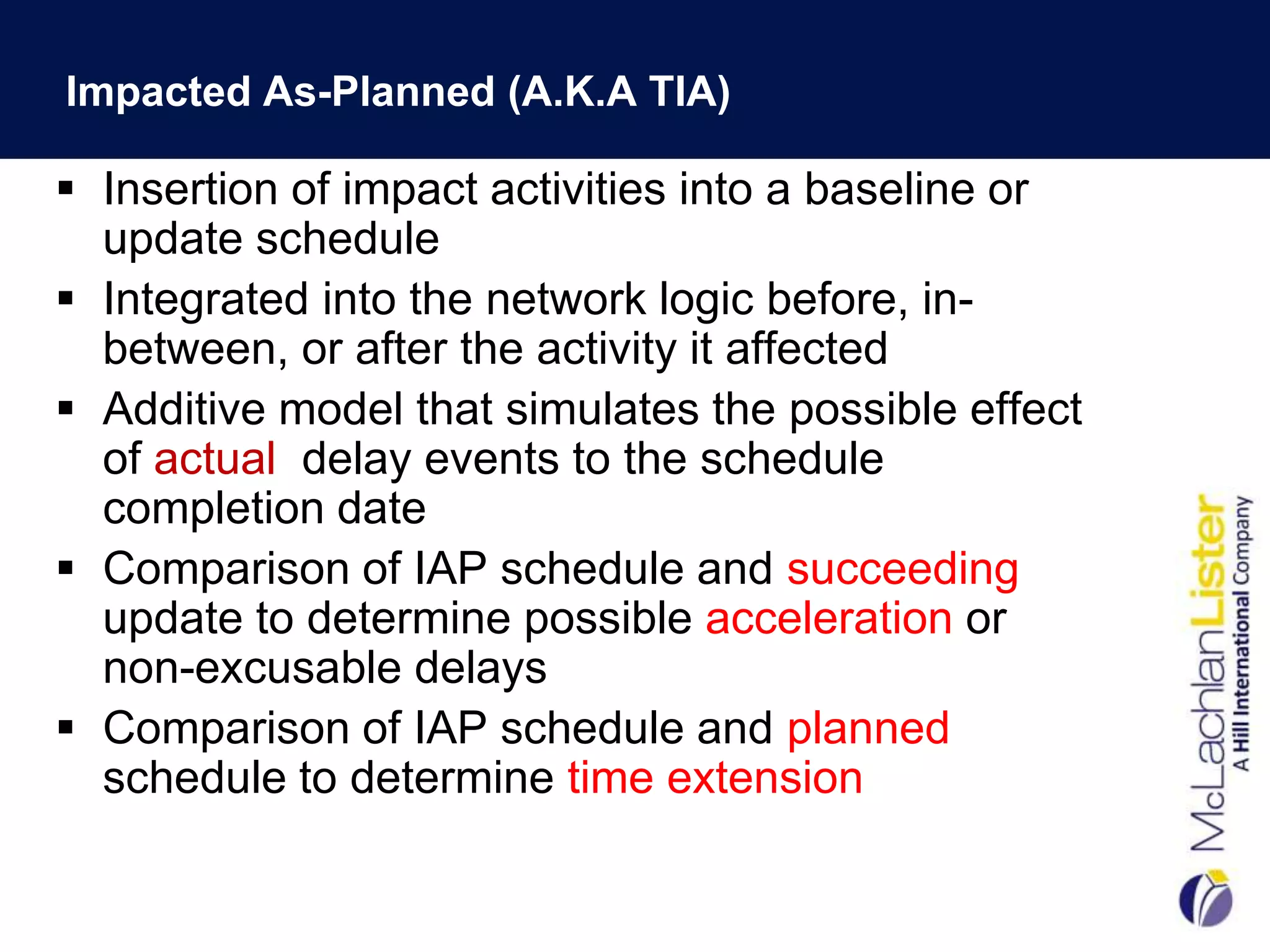 Impacted As-Planned (A.K.A TIA)

▪ Insertion of impact activities into a baseline or update schedule

▪ Integrated into the network logic before, in-between, or after the activity it affected

▪ Additive model that simulates the possible effect of actual delay events to the schedule completion date

▪ Comparison of IAP schedule and succeeding update to determine possible acceleration or non-excusable delays

▪ Comparison of IAP schedule and planned schedule to determine time extension

McLachlanLister
A Hill International Company